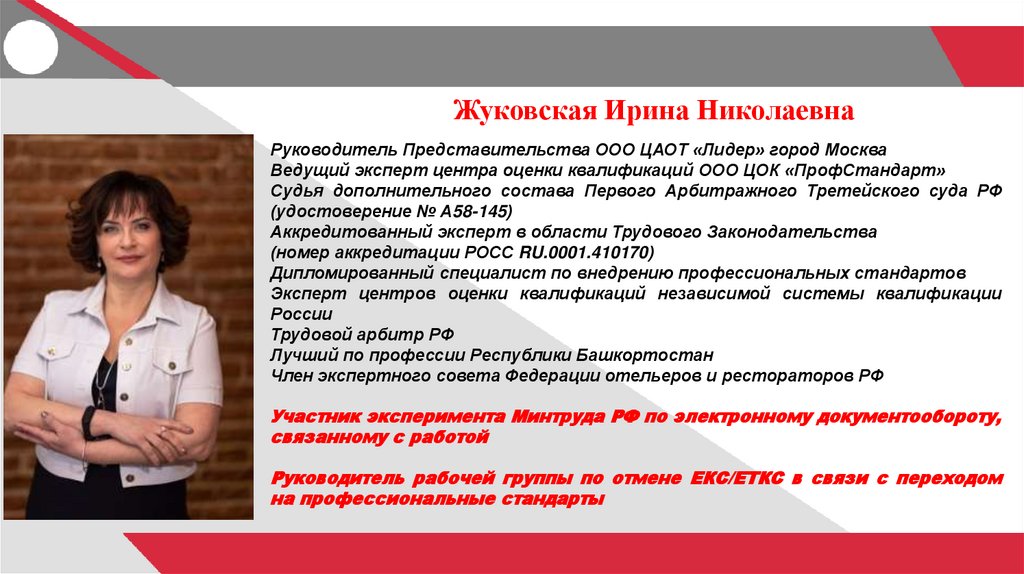 Жуковская Ирина Николаевна

Руководитель Представительства ООО ЦАОТ «Лидер» город Москва
Ведущий эксперт центра оценки квалификаций ООО ЦОК «ПрофСтандарт»
Судья дополнительного состава Первого Арбитражного Третейского суда РФ (удостоверение № А58-145)
Аккредитованный эксперт в области Трудового Законодательства (номер аккредитации РОСС RU.0001.410170)
Дипломированный специалист по внедрению профессиональных стандартов
Эксперт центров оценки квалификаций независимой системы квалификации России
Трудовой арбитр РФ
Лучший по профессии Республики Башкортостан
Член экспертного совета Федерации отельеров и рестораторов РФ

Участник эксперимента Минтруда РФ по электронному документообороту, связанному с работой

Руководитель рабочей группы по отмене ЕКС/ЕТКС в связи с переходом на профессиональные стандарты